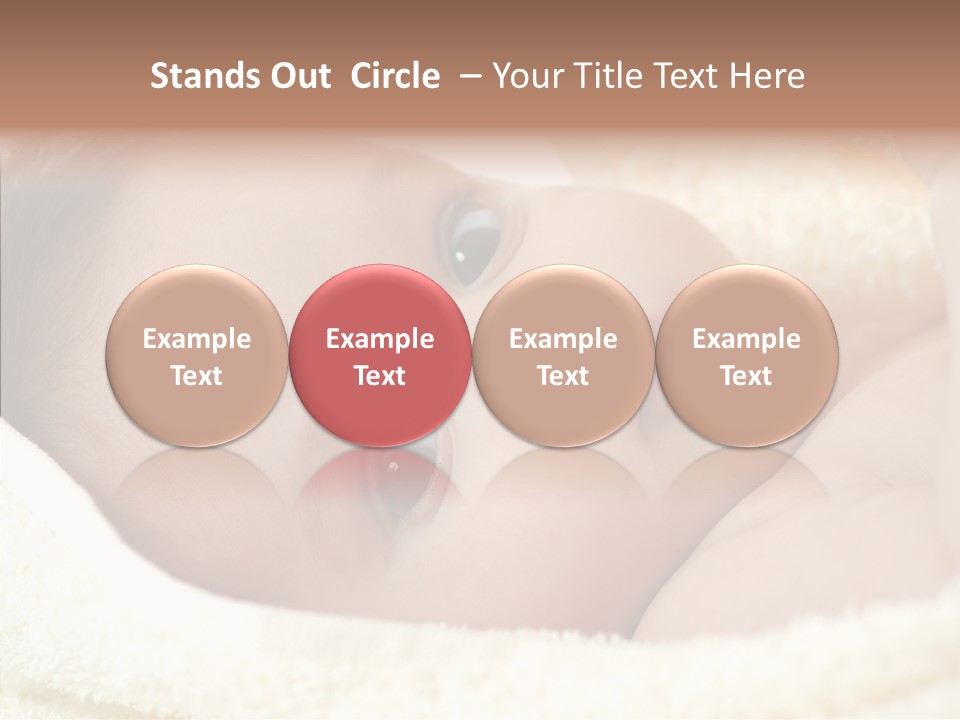 Stands Out Circle – Your Title Text Here

Example Text

Example Text

Example Text

Example Text